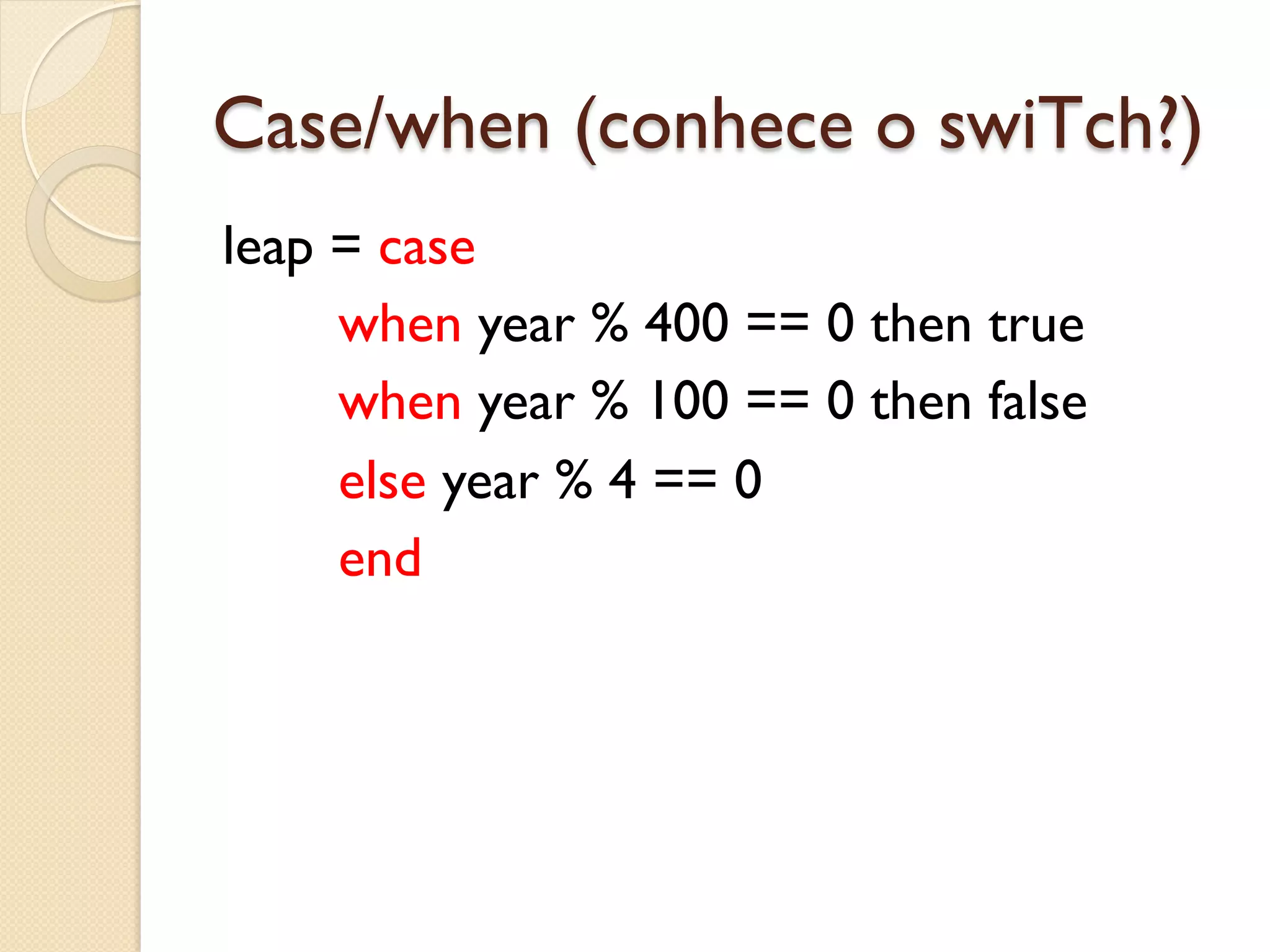 Case/when (conhece o swiTch?)

leap = case
when year % 400 == 0 then true
when year % 100 == 0 then false
else year % 4 == 0
end